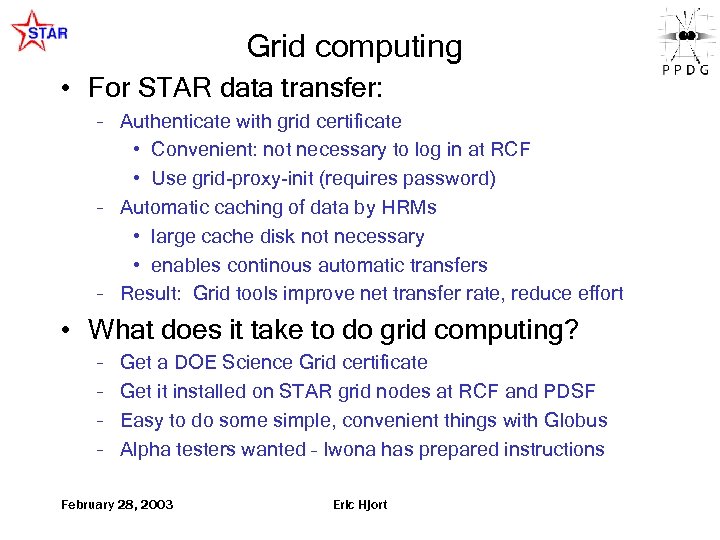 STAR

PPDG

Grid computing

• For STAR data transfer:
– Authenticate with grid certificate
• Convenient: not necessary to log in at RCF
• Use grid-proxy-init (requires password)
– Automatic caching of data by HRMs
• large cache disk not necessary
• enables continous automatic transfers
– Result: Grid tools improve net transfer rate, reduce effort

• What does it take to do grid computing?
– Get a DOE Science Grid certificate
– Get it installed on STAR grid nodes at RCF and PDSF
– Easy to do some simple, convenient things with Globus
– Alpha testers wanted - Iwona has prepared instructions

February 28, 2003

Eric Hjort